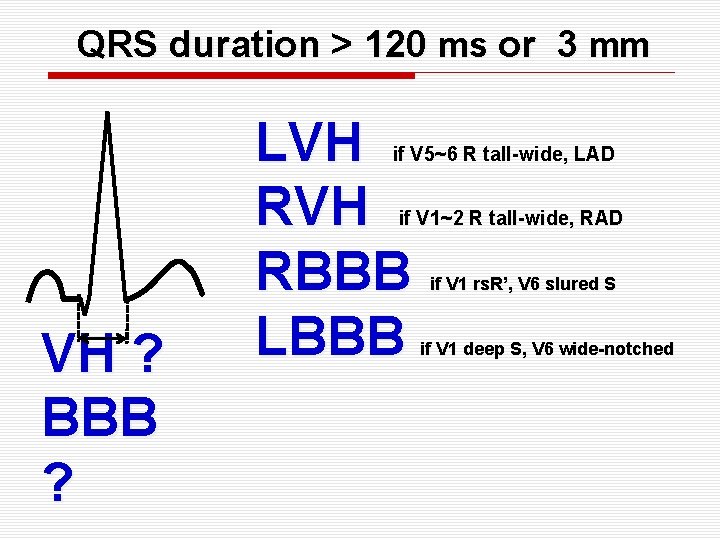 QRS duration > 120 ms or 3 mm

LVH if V5~6 R tall-wide, LAD
RVH if V1~2 R tall-wide, RAD
RBBB if V1 rsR', V6 slured S
LBBB if V1 deep S, V6 wide-notched

VH ?
BBB
?